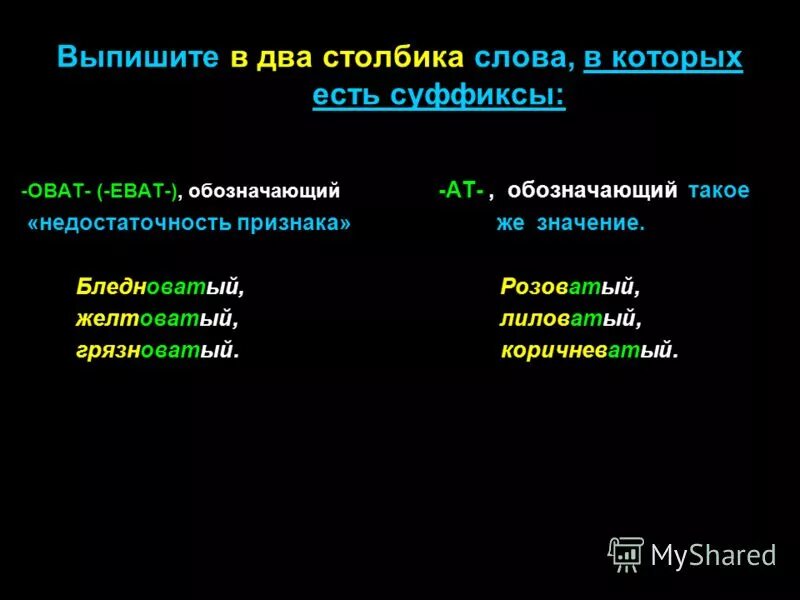 Выпишите в два столбика слова, в которых есть суффиксы:

-ОВАТ- (-ЕВАТ-), обозначающий «недостаточность признака»

Бледноватый,
желтоватый,
грязноватый.

-АТ- , обозначающий такое же значение.

Розоватый,
лиловатый,
коричневатый.

MyShared